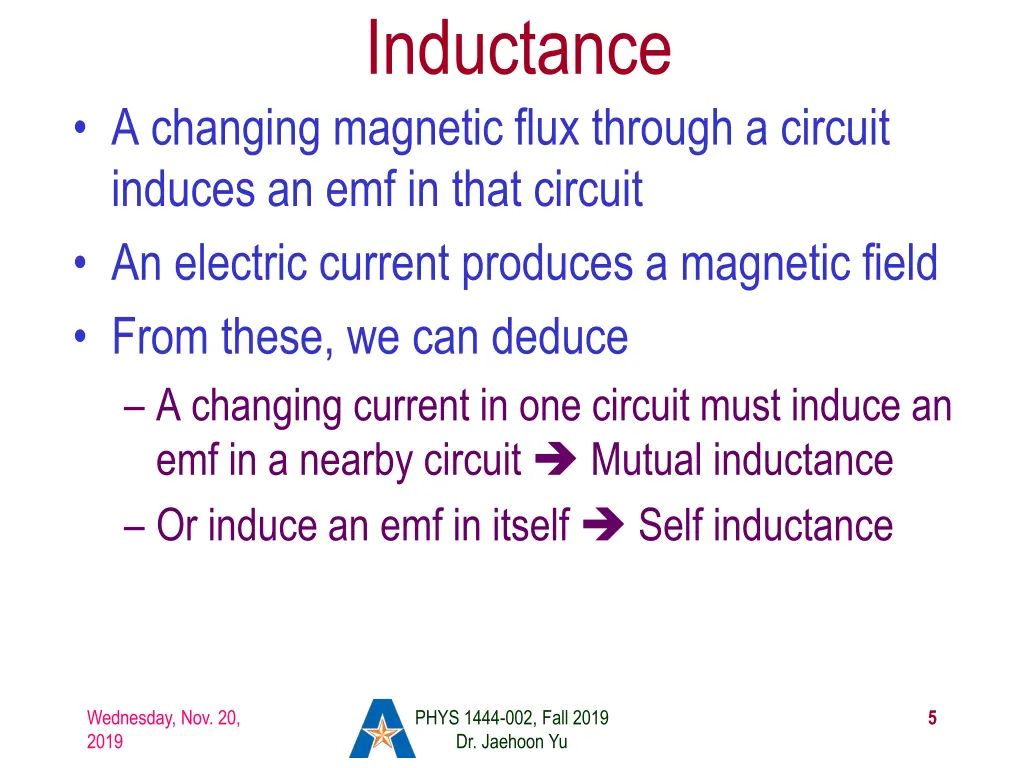 Inductance

• A changing magnetic flux through a circuit induces an emf in that circuit
• An electric current produces a magnetic field
• From these, we can deduce
– A changing current in one circuit must induce an emf in a nearby circuit ➔ Mutual inductance
– Or induce an emf in itself ➔ Self inductance

Wednesday, Nov. 20, 2019

PHYS 1444-002, Fall 2019
Dr. Jaehoon Yu

5